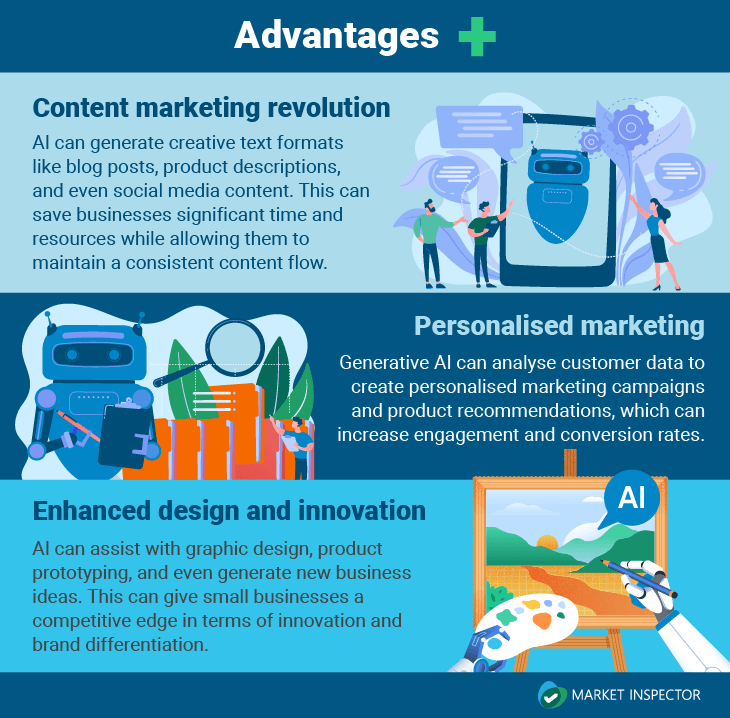 Advantages

Content marketing revolution

AI can generate creative text formats like blog posts, product descriptions, and even social media content. This can save businesses significant time and resources while allowing them to maintain a consistent content flow.

Personalised marketing

Generative AI can analyse customer data to create personalised marketing campaigns and product recommendations, which can increase engagement and conversion rates.

Enhanced design and innovation

AI can assist with graphic design, product prototyping, and even generate new business ideas. This can give small businesses a competitive edge in terms of innovation and brand differentiation.

AI

MARKET INSPECTOR